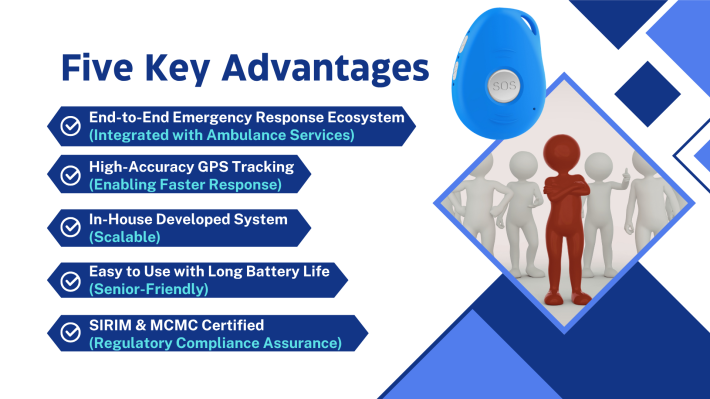 Five Key Advantages

End-to-End Emergency Response Ecosystem
(Integrated with Ambulance Services)

High-Accuracy GPS Tracking
(Enabling Faster Response)

In-House Developed System
(Scalable)

Easy to Use with Long Battery Life
(Senior-Friendly)

SIRIM & MCMC Certified
(Regulatory Compliance Assurance)

SOS